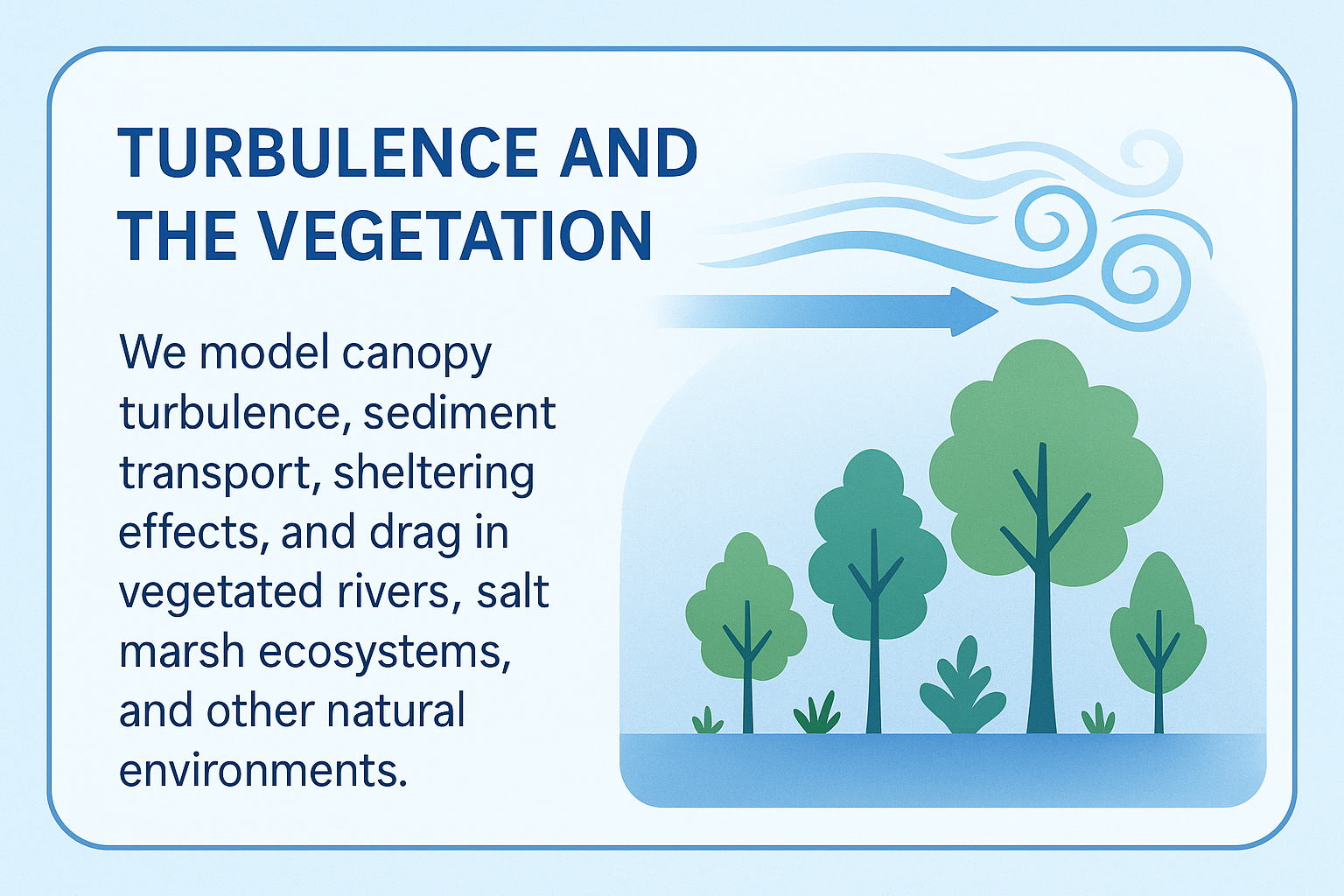 TURBULENCE AND THE VEGETATION

We model canopy turbulence, sediment transport, sheltering effects, and drag in vegetated rivers, salt marsh ecosystems, and other natural environments.